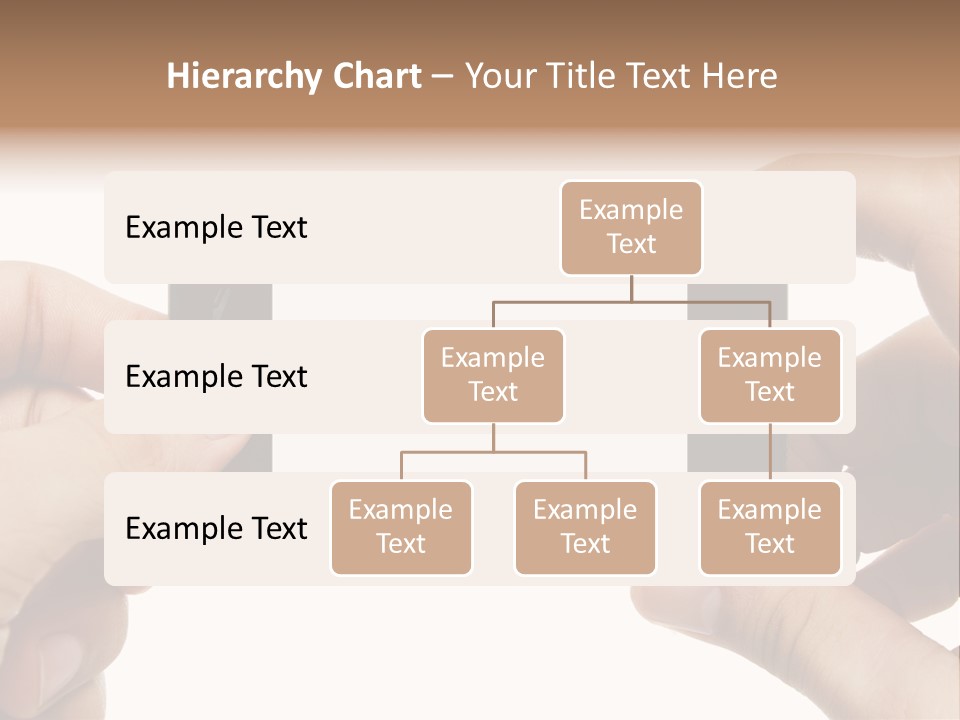 Hierarchy Chart – Your Title Text Here

Example Text

Example Text

Example Text

Example Text

Example Text

Example Text

Example Text

Example Text

Example Text